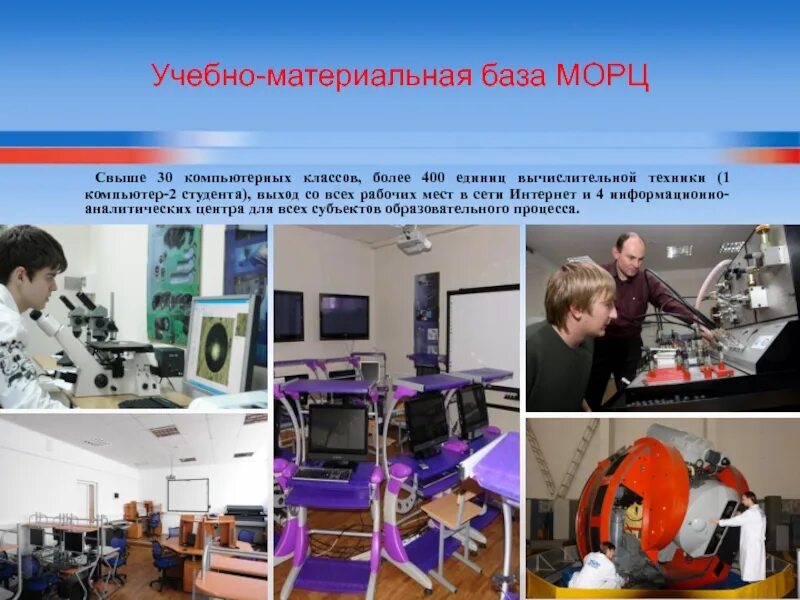 Учебно-материальная база МОРЦ

Свыше 30 компьютерных классов, более 400 единиц вычислительной техники (1 компьютер-2 студента), выход со всех рабочих мест в сети Интернет и 4 информационно-аналитических центра для всех субъектов образовательного процесса.